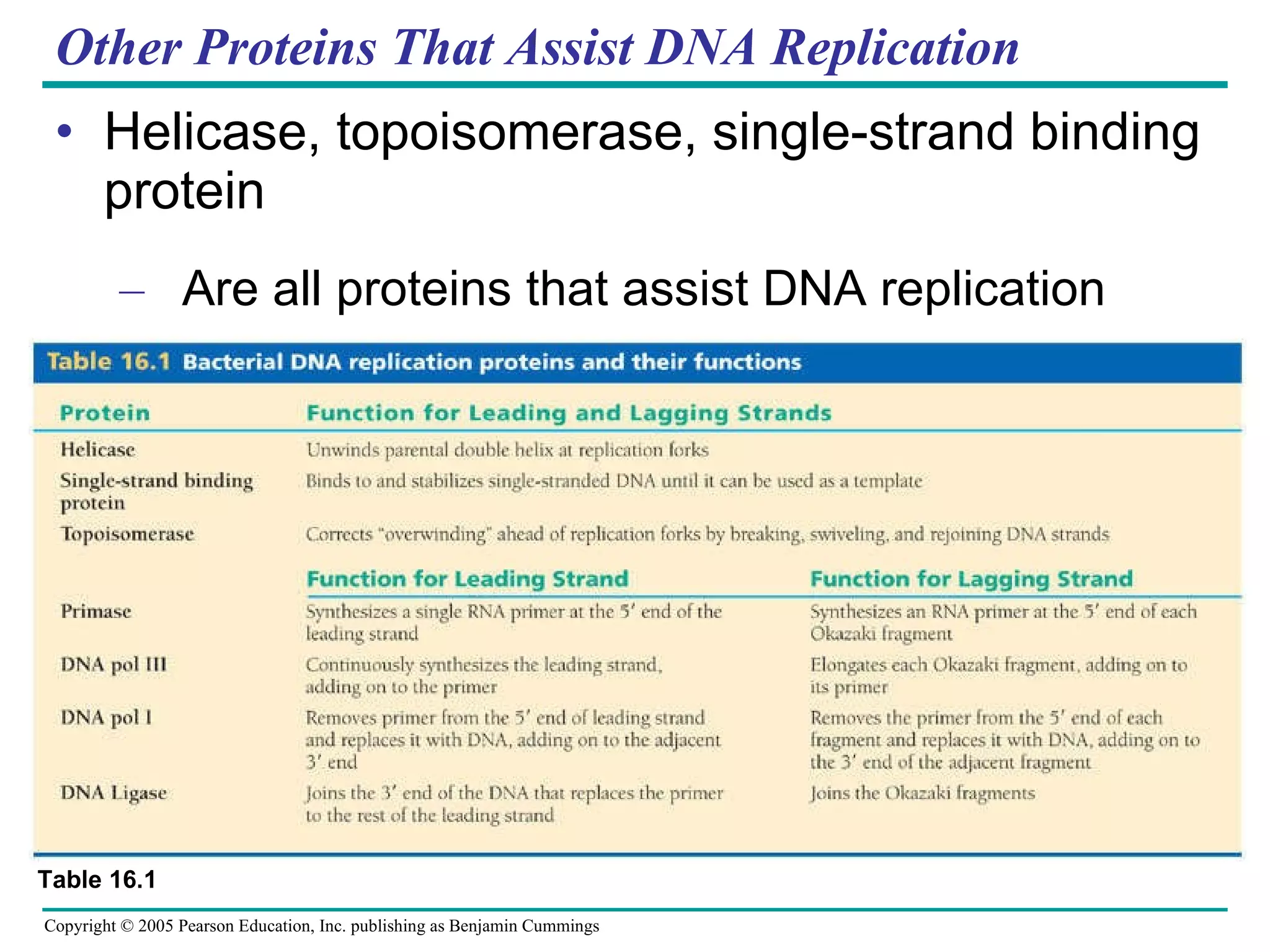 Other Proteins That Assist DNA Replication

• Helicase, topoisomerase, single-strand binding protein

– Are all proteins that assist DNA replication

Table 16.1 Bacterial DNA replication proteins and their functions

| Protein | Function for Leading and Lagging Strands | |
|---|---|---|
| Helicase | Unwinds parental double helix at replication forks | |
| Single-strand binding protein | Binds to and stabilizes single-stranded DNA until it can be used as a template | |
| Topoisomerase | Corrects "overwinding" ahead of replication forks by breaking, swiveling, and rejoining DNA strands | |
| | Function for Leading Strand | Function for Lagging Strand |
| Primase | Synthesizes a single RNA primer at the 5′ end of the leading strand | Synthesizes an RNA primer at the 5′ end of each Okazaki fragment |
| DNA pol III | Continuously synthesizes the leading strand, adding on to the primer | Elongates each Okazaki fragment, adding on to its primer |
| DNA pol I | Removes primer from the 5′ end of leading strand and replaces it with DNA, adding on to the adjacent 3′ end | Removes the primer from the 5′ end of each fragment and replaces it with DNA, adding on to the 3′ end of the adjacent fragment |
| DNA Ligase | Joins the 3′ end of the DNA that replaces the primer to the rest of the leading strand | Joins the Okazaki fragments |

Table 16.1

Copyright © 2005 Pearson Education, Inc. publishing as Benjamin Cummings